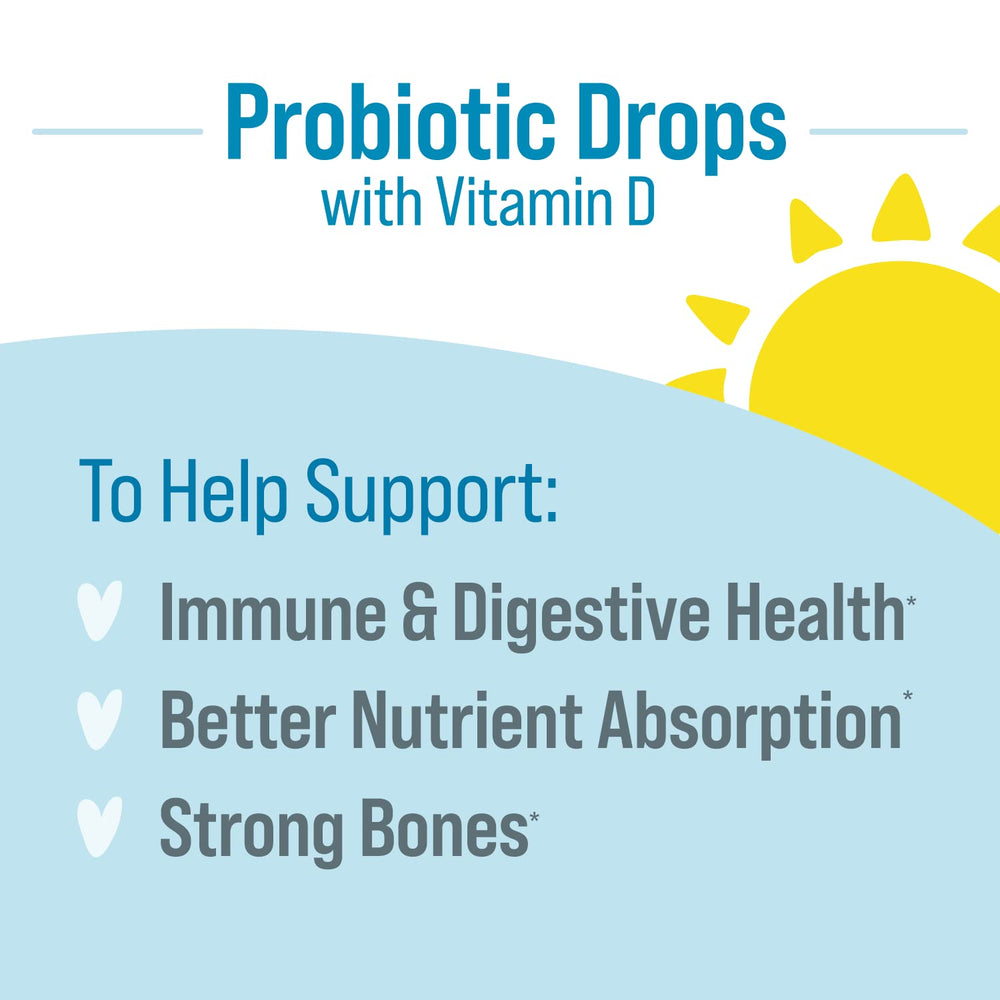 Probiotic Drops
with Vitamin D

To Help Support:
Immune & Digestive Health*
Better Nutrient Absorption*
Strong Bones*